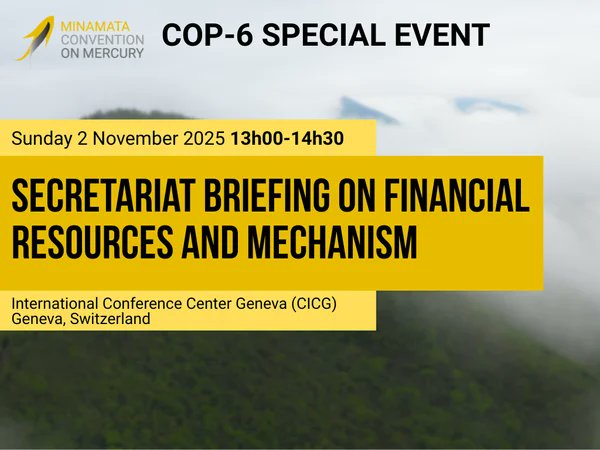 MINAMATA
CONVENTION
ON MERCURY

COP-6 SPECIAL EVENT

Sunday 2 November 2025 13h00-14h30

SECRETARIAT BRIEFING ON FINANCIAL RESOURCES AND MECHANISM

International Conference Center Geneva (CICG)
Geneva, Switzerland